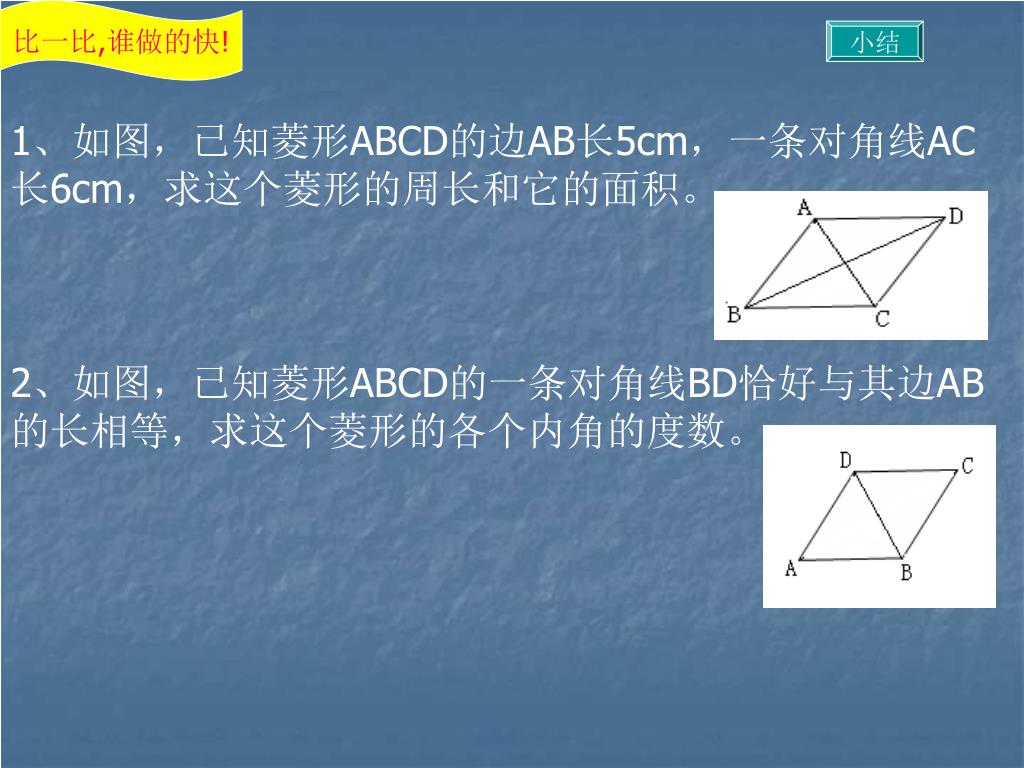 比一比,谁做的快!

小结

1、如图，已知菱形ABCD的边AB长5cm，一条对角线AC长6cm，求这个菱形的周长和它的面积。

A D B C

2、如图，已知菱形ABCD的一条对角线BD恰好与其边AB的长相等，求这个菱形的各个内角的度数。

D C A B